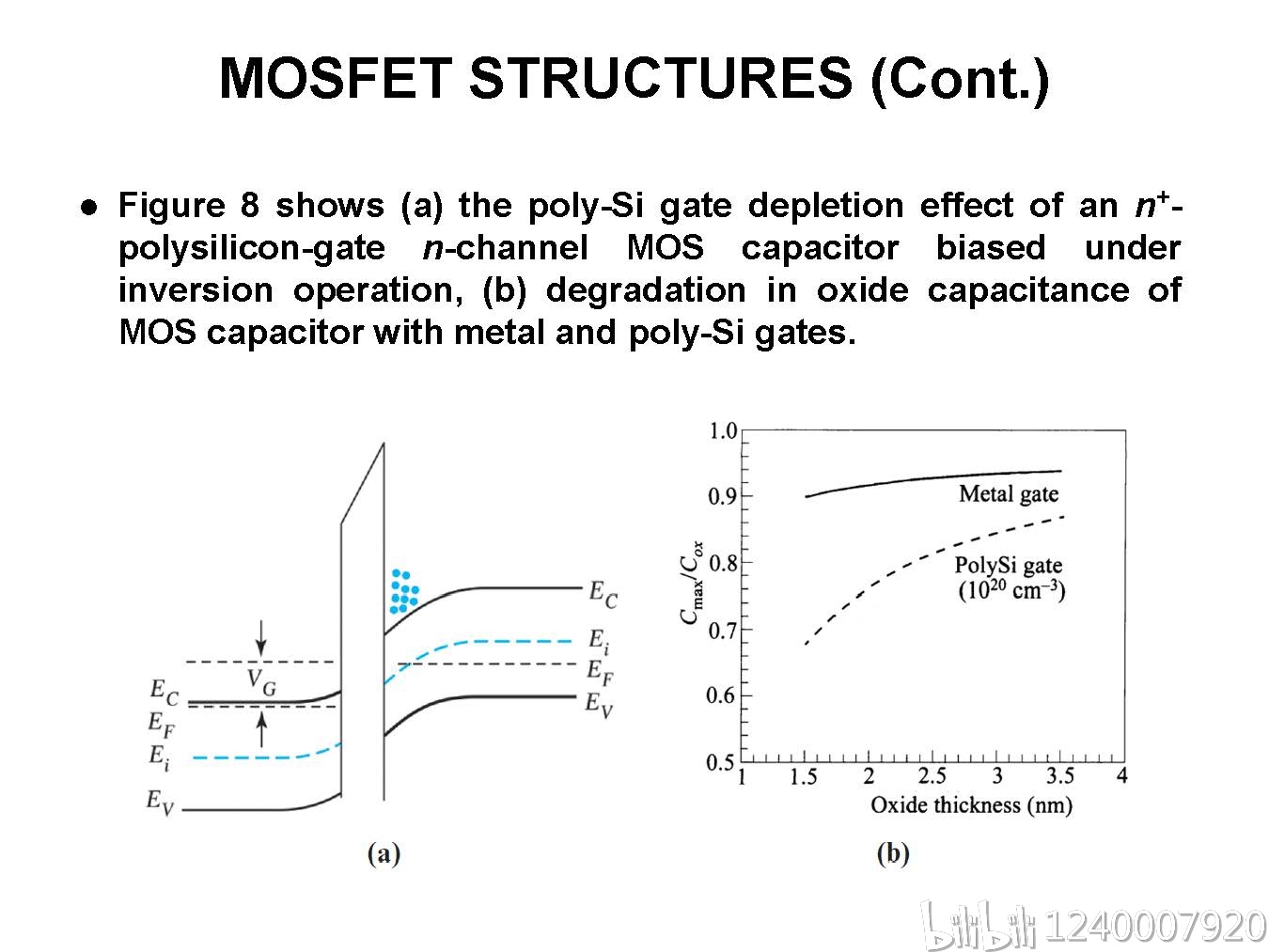 MOSFET STRUCTURES (Cont.)

● Figure 8 shows (a) the poly-Si gate depletion effect of an $n^+$-polysilicon-gate $n$-channel MOS capacitor biased under inversion operation, (b) degradation in oxide capacitance of MOS capacitor with metal and poly-Si gates.

$V_G$
$E_C$
$E_F$
$E_i$
$E_V$
$E_C$
$E_i$
$E_F$
$E_V$

(a)

1.0
0.9
0.8
0.7
0.6
0.5
$C_{max}/C_{ox}$
Metal gate
PolySi gate
($10^{20}$ cm$^{-3}$)
1 1.5 2 2.5 3 3.5 4
Oxide thickness (nm)

(b)

bilibili 1240007920